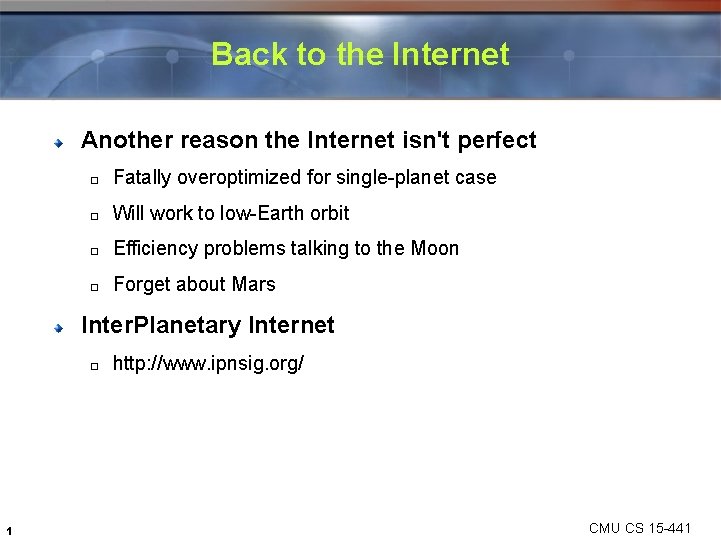 Back to the Internet

Another reason the Internet isn't perfect

Fatally overoptimized for single-planet case

Will work to low-Earth orbit

Efficiency problems talking to the Moon

Forget about Mars

InterPlanetary Internet

http://www.ipnsig.org/

1

CMU CS 15-441